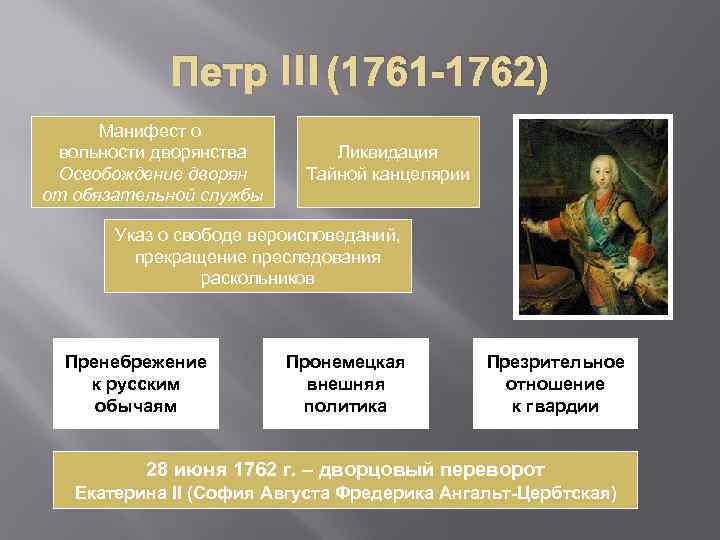 Петр III (1761-1762)

Манифест о вольности дворянства
Освобождение дворян от обязательной службы

Ликвидация Тайной канцелярии

Указ о свободе вероисповеданий, прекращение преследования раскольников

Пренебрежение к русским обычаям

Пронемецкая внешняя политика

Презрительное отношение к гвардии

28 июня 1762 г. – дворцовый переворот
Екатерина II (София Августа Фредерика Ангальт-Цербтская)